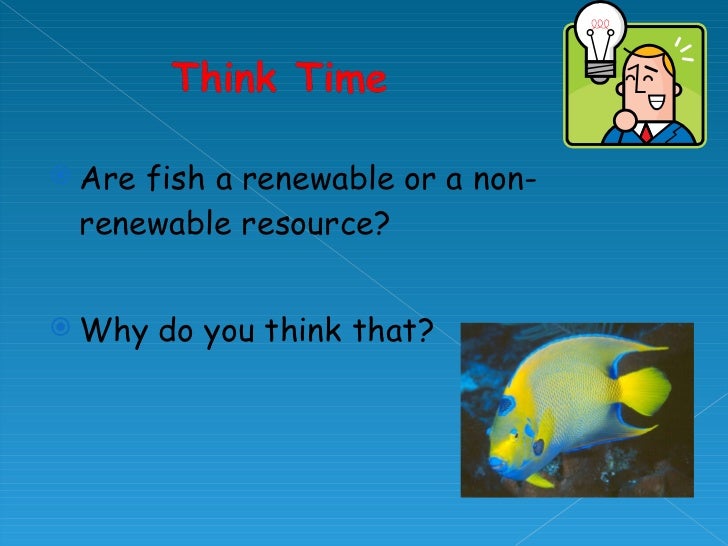 Think Time

Are fish a renewable or a non-renewable resource?

Why do you think that?